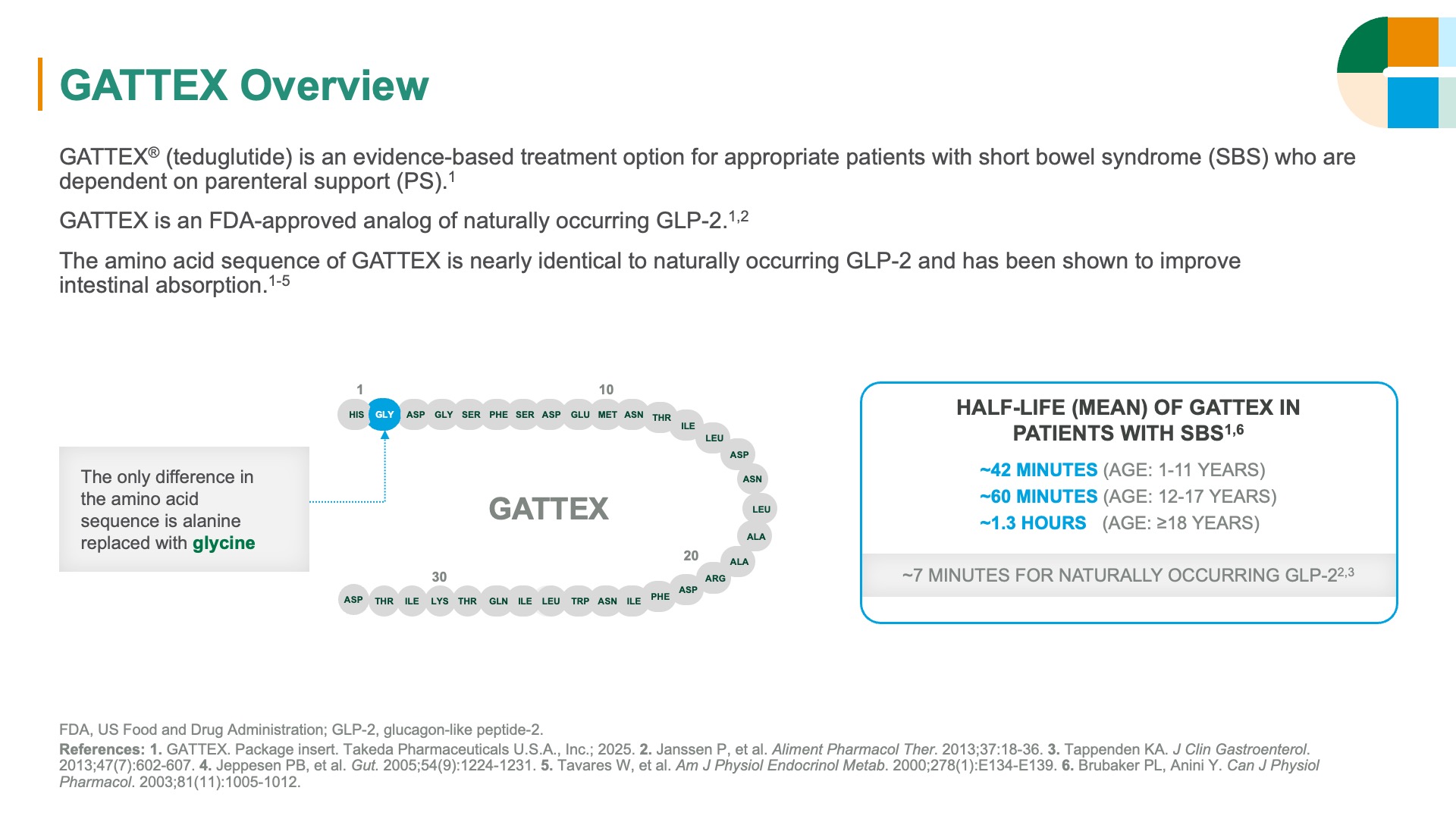 GATTEX Overview

GATTEX® (teduglutide) is an evidence-based treatment option for appropriate patients with short bowel syndrome (SBS) who are dependent on parenteral support (PS).$^{1}$

GATTEX is an FDA-approved analog of naturally occurring GLP-2.$^{1,2}$

The amino acid sequence of GATTEX is nearly identical to naturally occurring GLP-2 and has been shown to improve intestinal absorption.$^{1-5}$

The only difference in the amino acid sequence is alanine replaced with glycine

1
10
HIS GLY ASP GLY SER PHE SER ASP GLU MET ASN THR ILE LEU ASP ASN LEU ALA ALA ARG ASP PHE ILE ASN TRP LEU ILE GLN THR LYS ILE THR ASP
20
30

GATTEX

HALF-LIFE (MEAN) OF GATTEX IN PATIENTS WITH SBS$^{1,6}$

~42 MINUTES (AGE: 1-11 YEARS)
~60 MINUTES (AGE: 12-17 YEARS)
~1.3 HOURS (AGE: ≥18 YEARS)

~7 MINUTES FOR NATURALLY OCCURRING GLP-2$^{2,3}$

FDA, US Food and Drug Administration; GLP-2, glucagon-like peptide-2.

References: 1. GATTEX. Package insert. Takeda Pharmaceuticals U.S.A., Inc.; 2025. 2. Janssen P, et al. Aliment Pharmacol Ther. 2013;37:18-36. 3. Tappenden KA. J Clin Gastroenterol. 2013;47(7):602-607. 4. Jeppesen PB, et al. Gut. 2005;54(9):1224-1231. 5. Tavares W, et al. Am J Physiol Endocrinol Metab. 2000;278(1):E134-E139. 6. Brubaker PL, Anini Y. Can J Physiol Pharmacol. 2003;81(11):1005-1012.